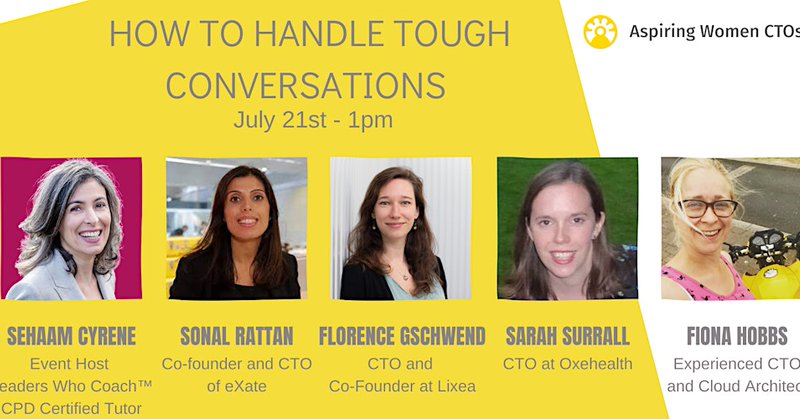 HOW TO HANDLE TOUGH CONVERSATIONS
July 21st - 1pm

Aspiring Women CTOs

SEHAAM CYRENE
Event Host
eaders Who Coach™
CPD Certified Tutor

SONAL RATTAN
Co-founder and CTO of eXate

FLORENCE GSCHWEND
CTO and Co-Founder at Lixea

SARAH SURRALL
CTO at Oxehealth

FIONA HOBBS
Experienced CTO and Cloud Architec